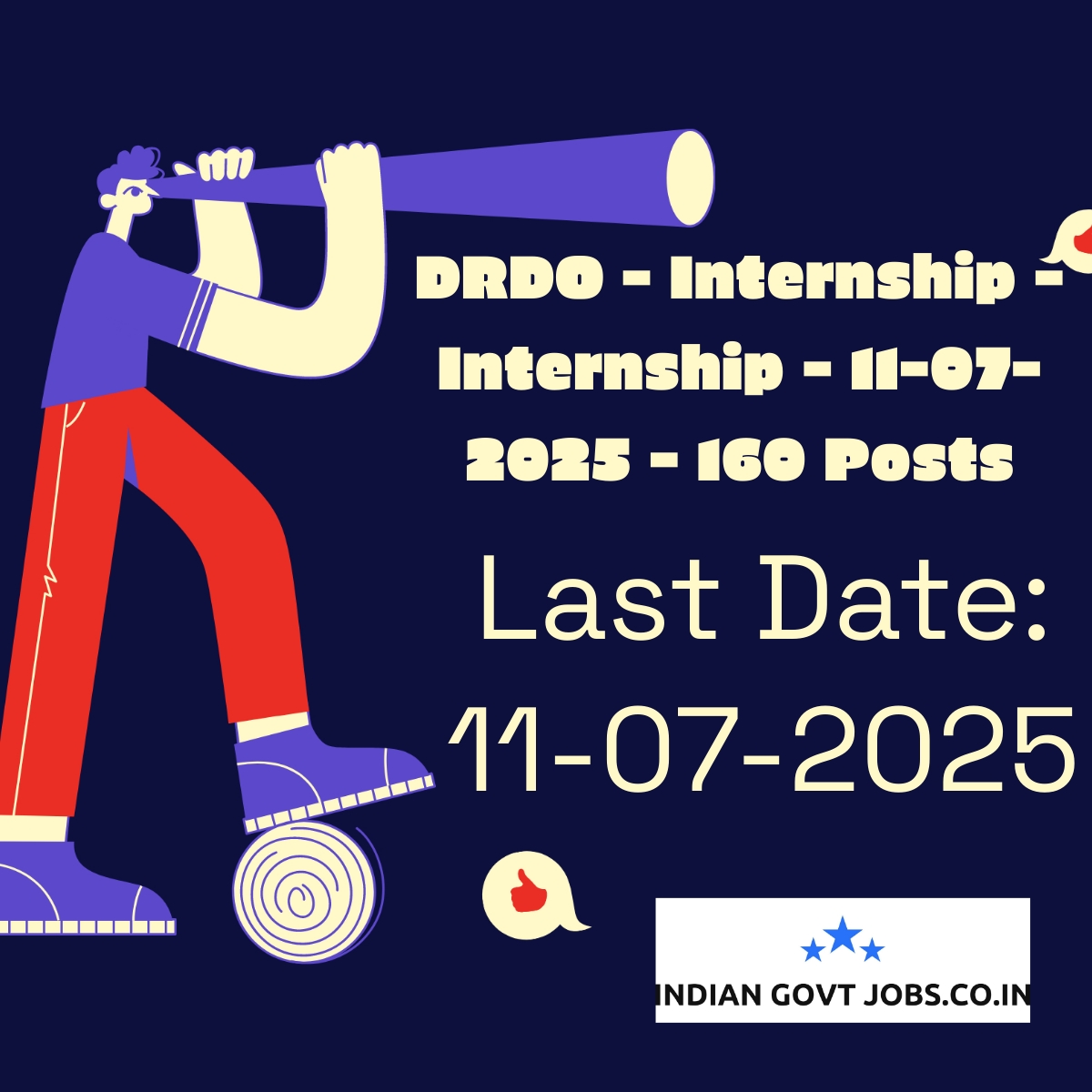 DRDO - Internship - Internship - 11-07-2025 - 160 Posts

Last Date: 11-07-2025

INDIAN GOVT JOBS.CO.IN